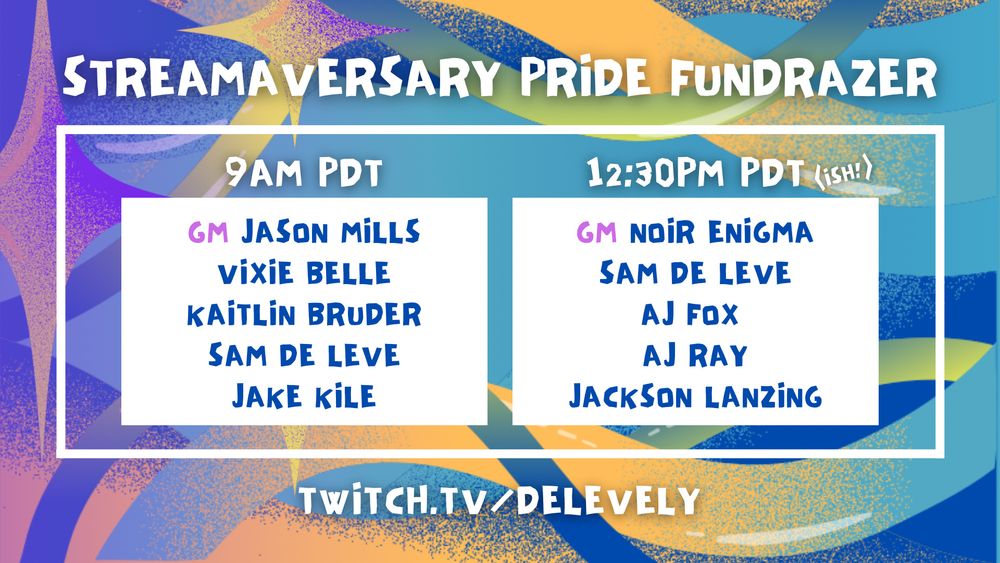 STREAMAVERSARY PRIDE FUNDRAZER

9AM PDT

GM JASON MILLS
VIXIE BELLE
KAITLIN BRUDER
SAM DE LEVE
JAKE KILE

12:30PM PDT (ISH!)

GM NOIR ENIGMA
SAM DE LEVE
AJ FOX
AJ RAY
JACKSON LANZING

TWITCH.TV/DELEVELY